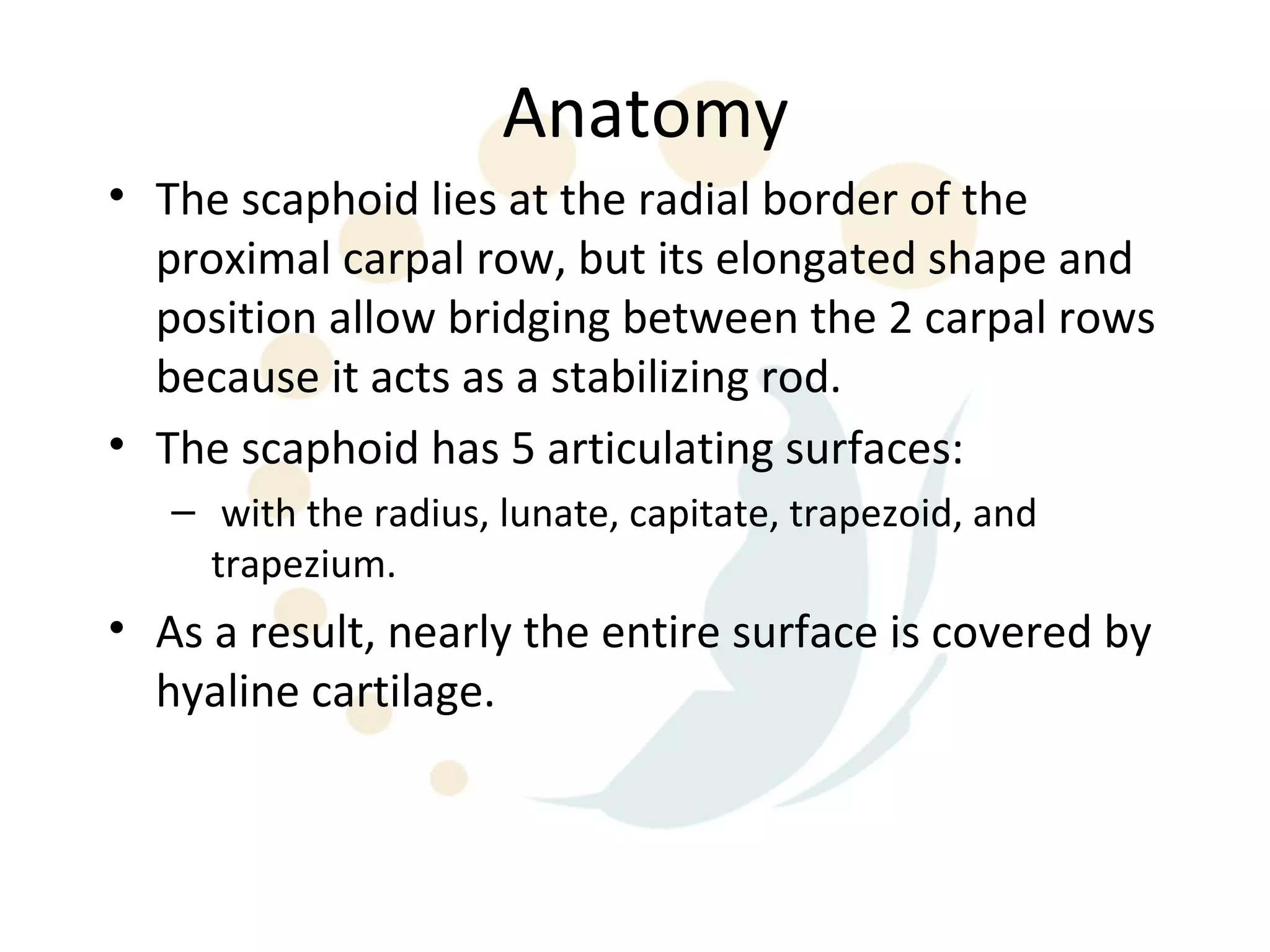 Anatomy

• The scaphoid lies at the radial border of the proximal carpal row, but its elongated shape and position allow bridging between the 2 carpal rows because it acts as a stabilizing rod.

• The scaphoid has 5 articulating surfaces:

– with the radius, lunate, capitate, trapezoid, and trapezium.

• As a result, nearly the entire surface is covered by hyaline cartilage.